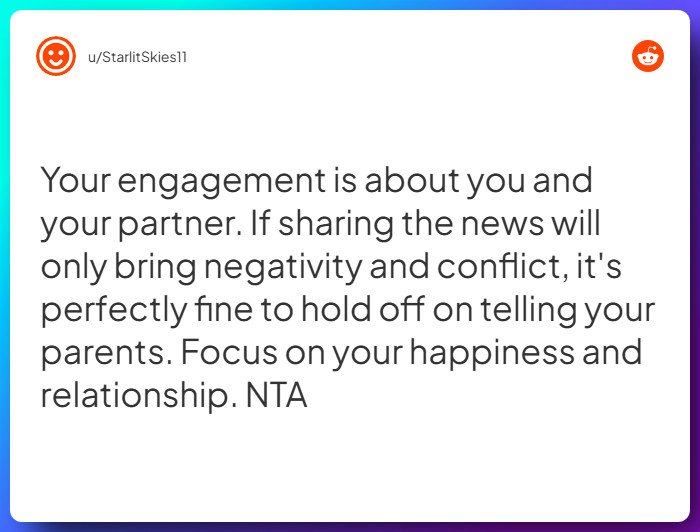 u/StarlitSkies11

Your engagement is about you and your partner. If sharing the news will only bring negativity and conflict, it's perfectly fine to hold off on telling your parents. Focus on your happiness and relationship. NTA